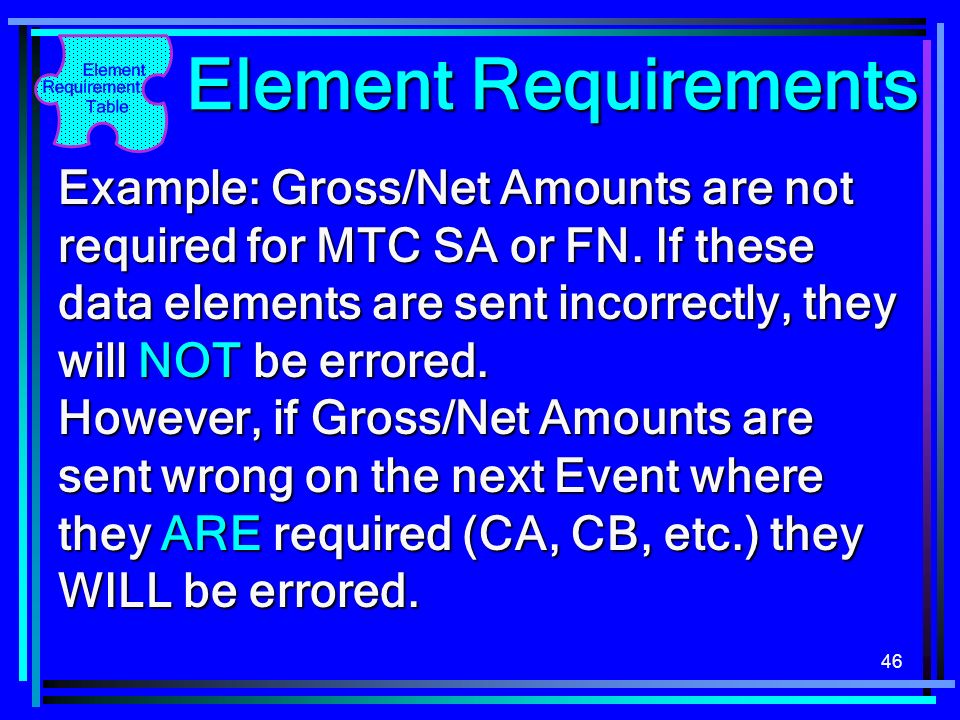 Element Requirement Table

Element Requirements

Example: Gross/Net Amounts are not required for MTC SA or FN. If these data elements are sent incorrectly, they will NOT be errored.
However, if Gross/Net Amounts are sent wrong on the next Event where they ARE required (CA, CB, etc.) they WILL be errored.

46